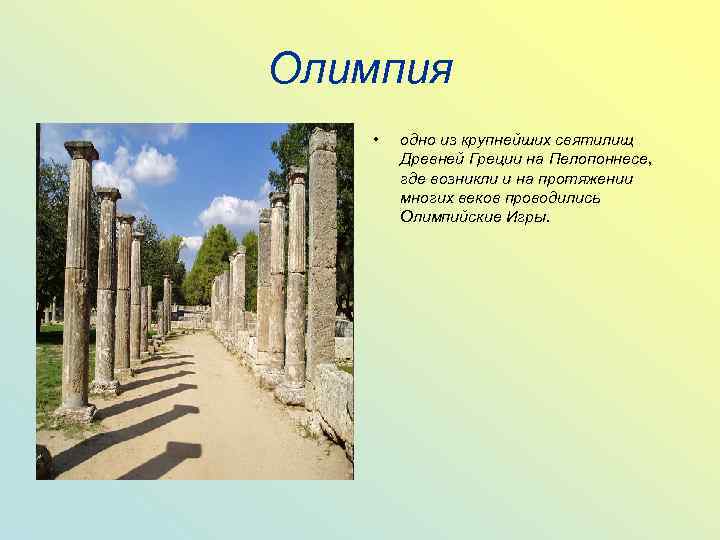 Олимпия

• одно из крупнейших святилищ Древней Греции на Пелопоннесе, где возникли и на протяжении многих веков проводились Олимпийские Игры.